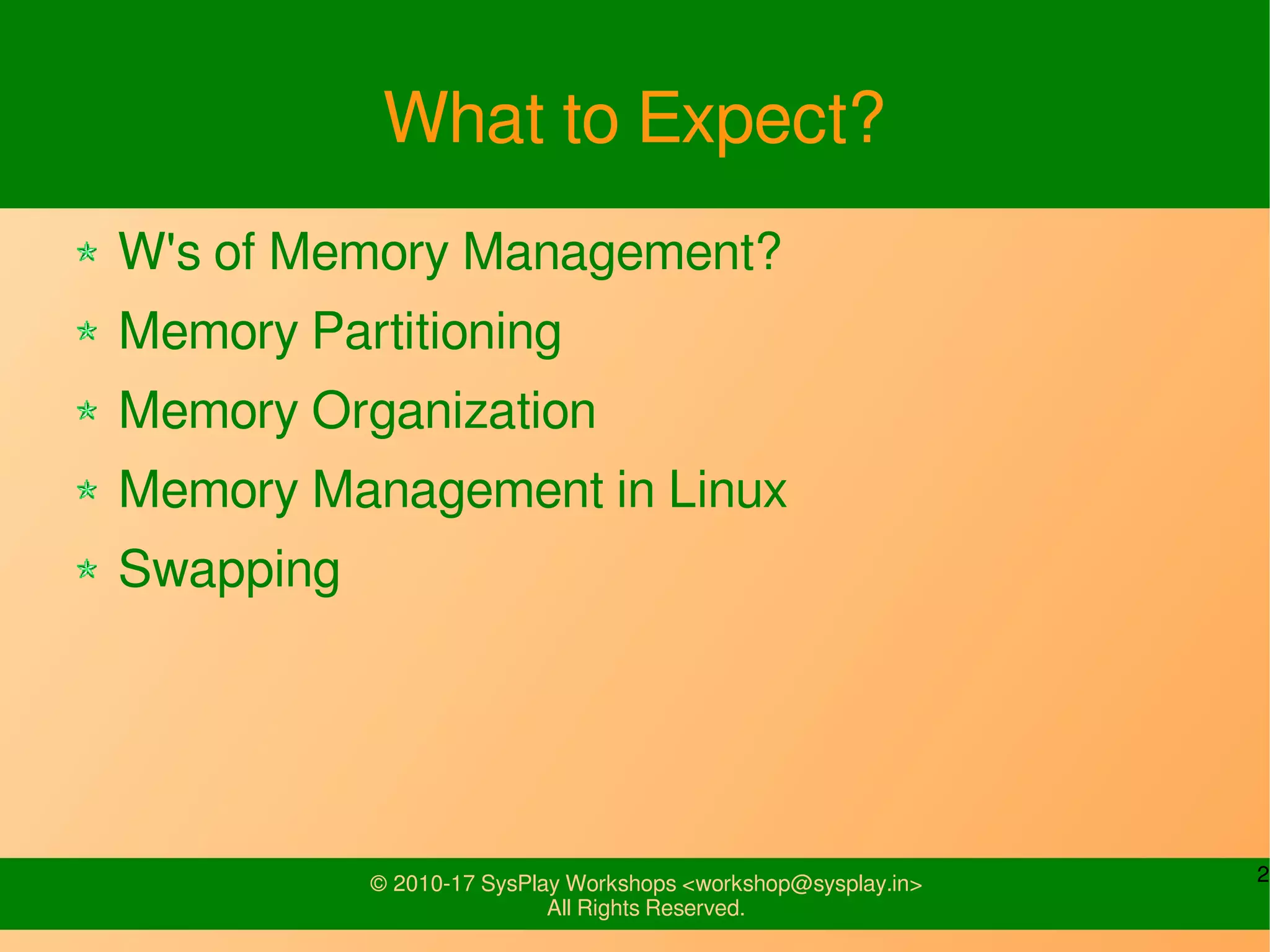 What to Expect?

W's of Memory Management?

Memory Partitioning

Memory Organization

Memory Management in Linux

Swapping

© 2010-17 SysPlay Workshops <workshop@sysplay.in>
All Rights Reserved.

2